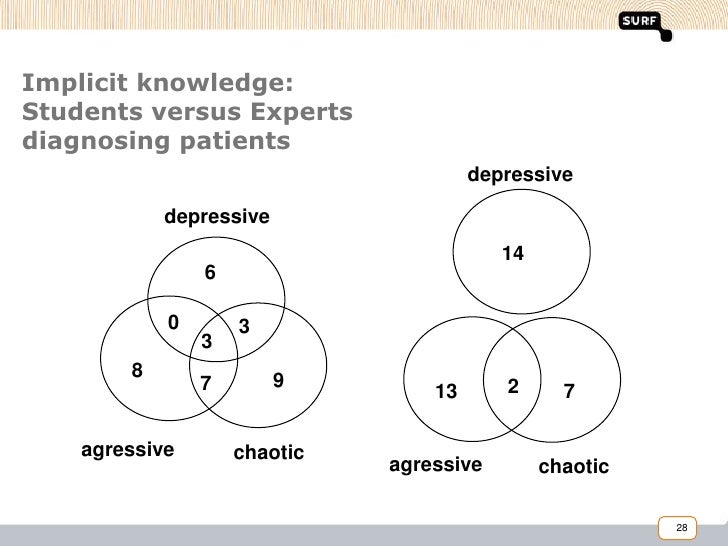 SURF

Implicit knowledge: Students versus Experts diagnosing patients

depressive

6

0

3

3

8

7

9

agressive

chaotic

depressive

14

13

2

7

agressive

chaotic

28